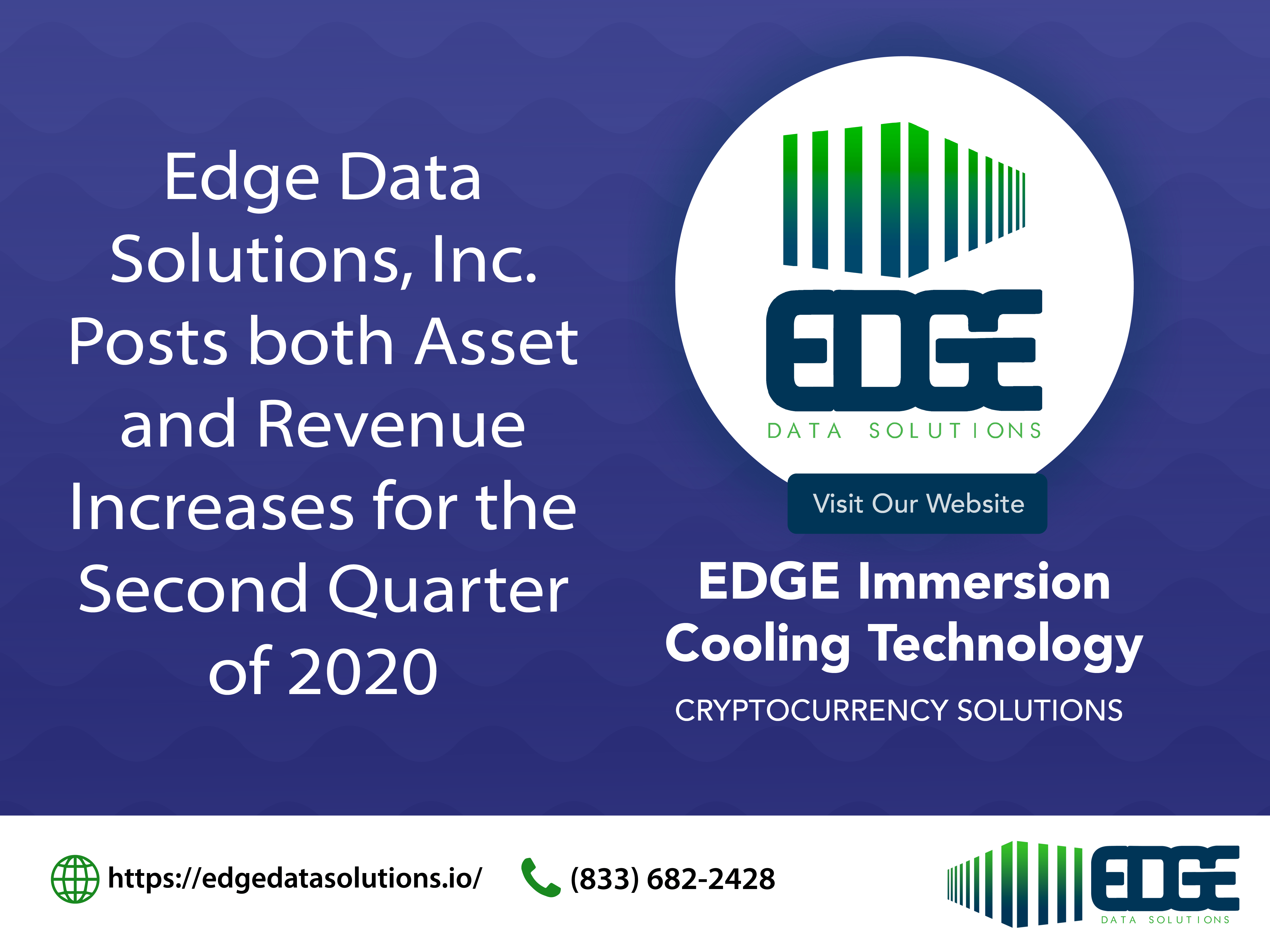 Edge Data Solutions, Inc. Posts both Asset and Revenue Increases for the Second Quarter of 2020

EDGE
DATA SOLUTIONS

Visit Our Website

EDGE Immersion Cooling Technology

CRYPTOCURRENCY SOLUTIONS

https://edgedatasolutions.io/

(833) 682-2428

EDGE
DATA SOLUTIONS